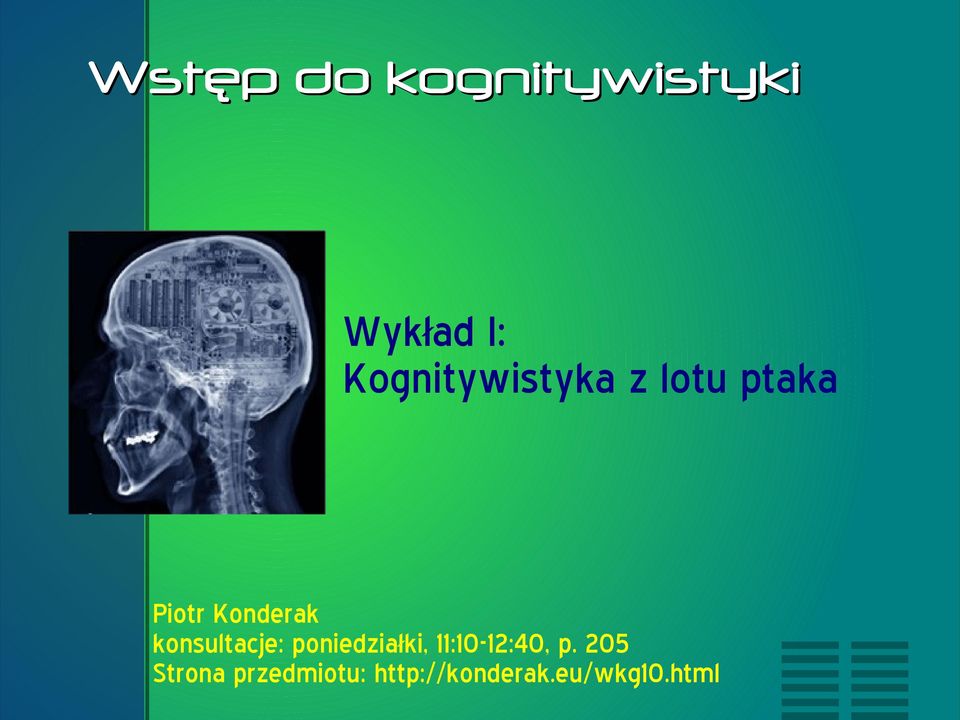 Wstęp do kognitywistyki

Wykład I:
Kognitywistyka z lotu ptaka

Piotr Konderak
konsultacje: poniedziałki, 11:10-12:40, p. 205
Strona przedmiotu: http://konderak.eu/wkg10.html